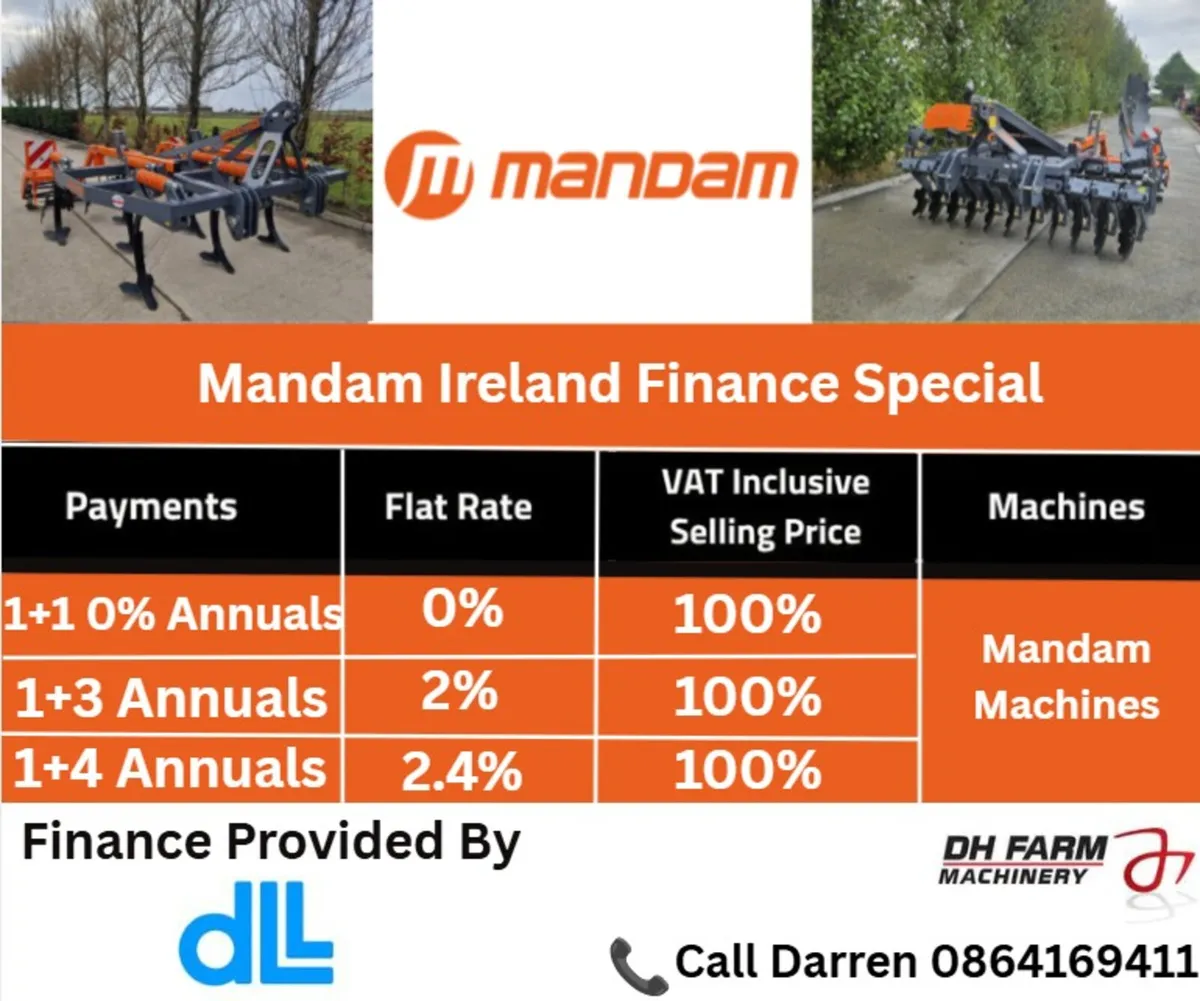 mandam

Mandam Ireland Finance Special

| Payments | Flat Rate | VAT Inclusive Selling Price | Machines |
|---|---|---|---|
| 1+1 0% Annuals | 0% | 100% | Mandam Machines |
| 1+3 Annuals | 2% | 100% | |
| 1+4 Annuals | 2.4% | 100% | |

Finance Provided By

dLL

DH FARM MACHINERY

Call Darren 0864169411